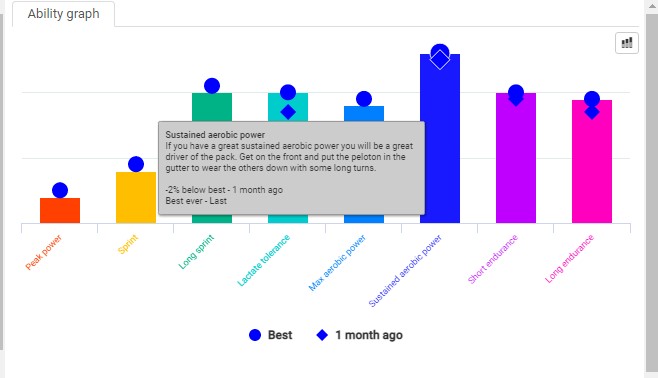 Ability graph

Sustained aerobic power
If you have a great sustained aerobic power you will be a great driver of the pack. Get on the front and put the peloton in the gutter to wear the others down with some long turns.

-2% below best - 1 month ago
Best ever - Last

Peak power
Sprint
Long sprint
Lactate tolerance
Max aerobic power
Sustained aerobic power
Short endurance
Long endurance

Best
1 month ago